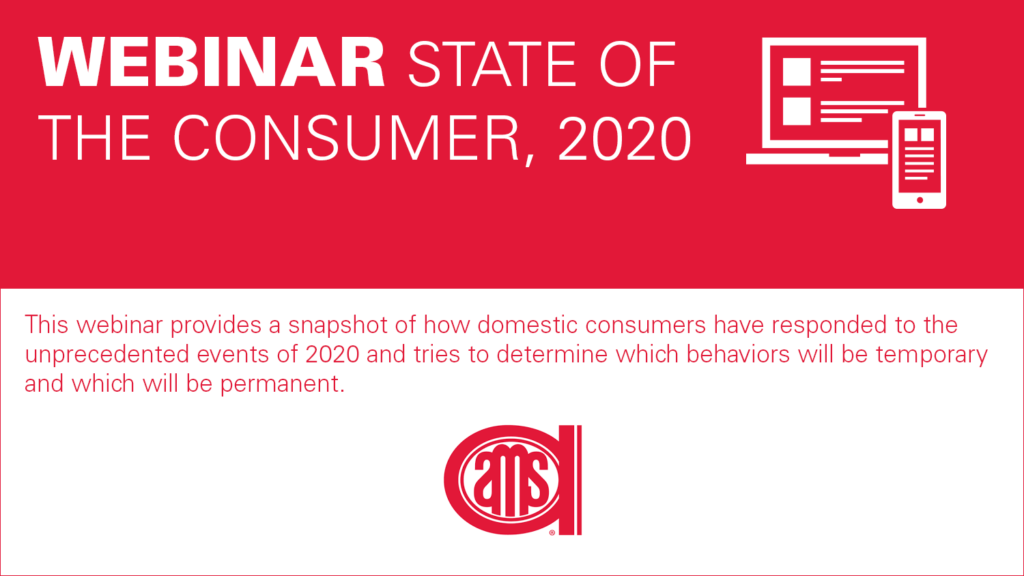 WEBINAR STATE OF THE CONSUMER, 2020

This webinar provides a snapshot of how domestic consumers have responded to the unprecedented events of 2020 and tries to determine which behaviors will be temporary and which will be permanent.

ams